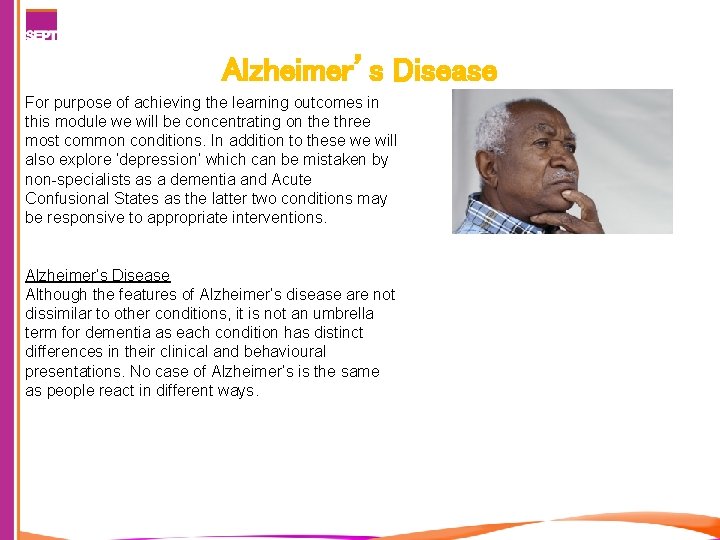 SEPT

Alzheimer's Disease

For purpose of achieving the learning outcomes in this module we will be concentrating on the three most common conditions. In addition to these we will also explore 'depression' which can be mistaken by non-specialists as a dementia and Acute Confusional States as the latter two conditions may be responsive to appropriate interventions.

Alzheimer's Disease
Although the features of Alzheimer's disease are not dissimilar to other conditions, it is not an umbrella term for dementia as each condition has distinct differences in their clinical and behavioural presentations. No case of Alzheimer's is the same as people react in different ways.